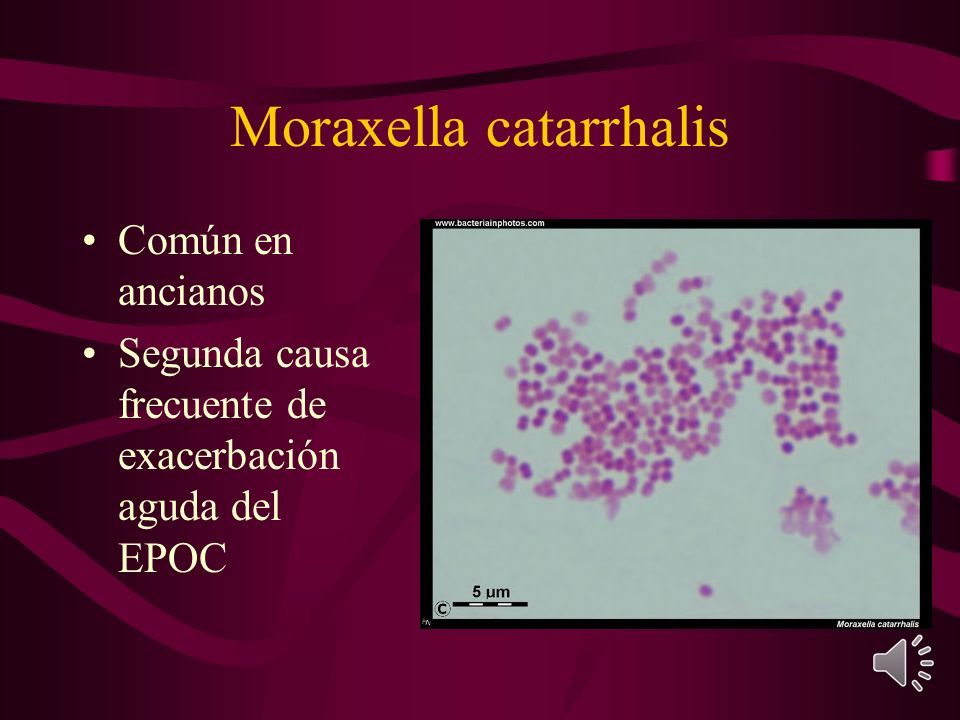 Moraxella catarrhalis

• Común en ancianos
• Segunda causa frecuente de exacerbación aguda del EPOC

www.bacteriainphotos.com

5 µm

©

Moraxella catarrhalis